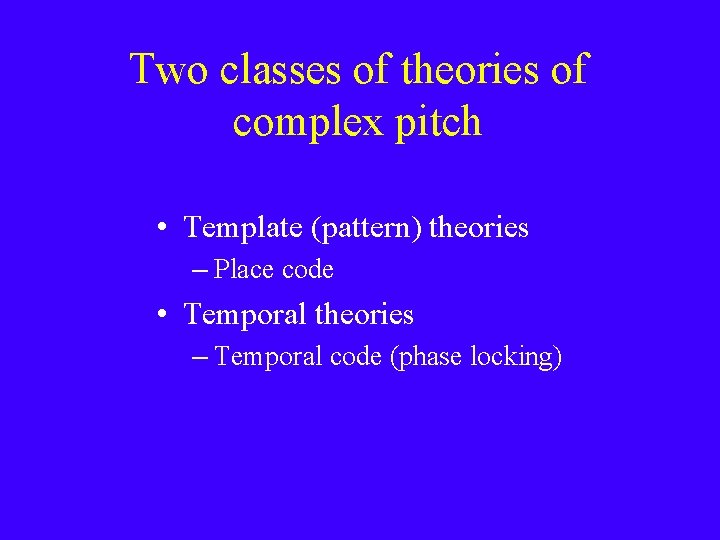 Two classes of theories of complex pitch

• Template (pattern) theories
– Place code
• Temporal theories
– Temporal code (phase locking)